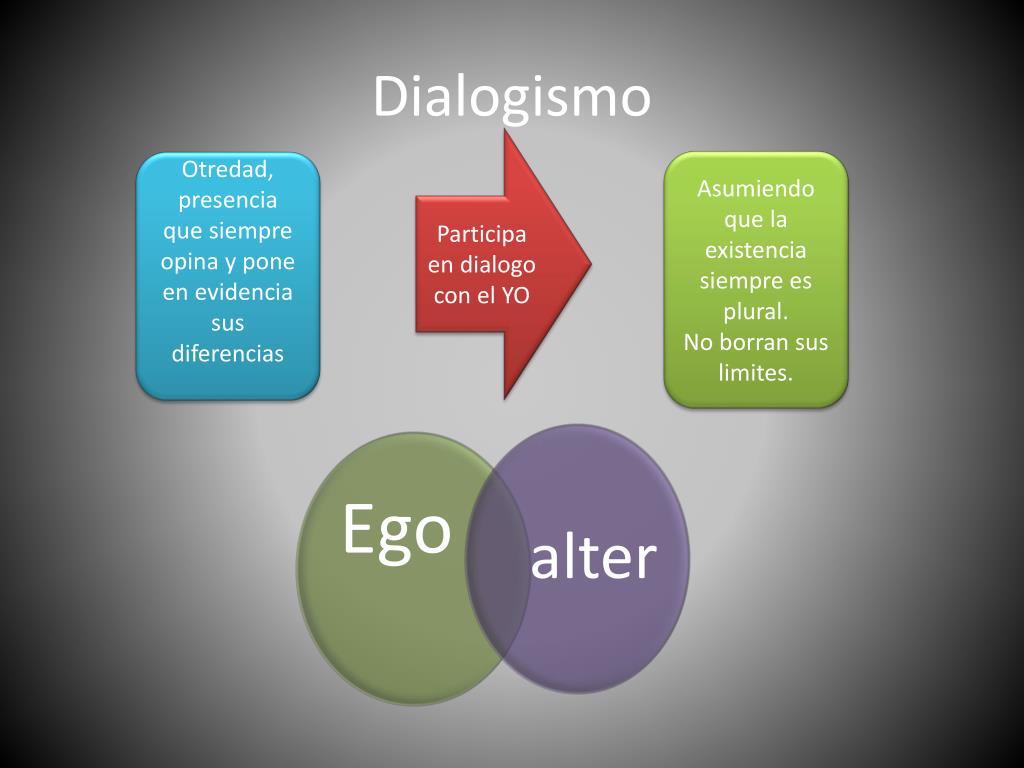 Dialogismo

Otredad, presencia que siempre opina y pone en evidencia sus diferencias

Participa en dialogo con el YO

Asumiendo que la existencia siempre es plural.
No borran sus limites.

Ego

alter